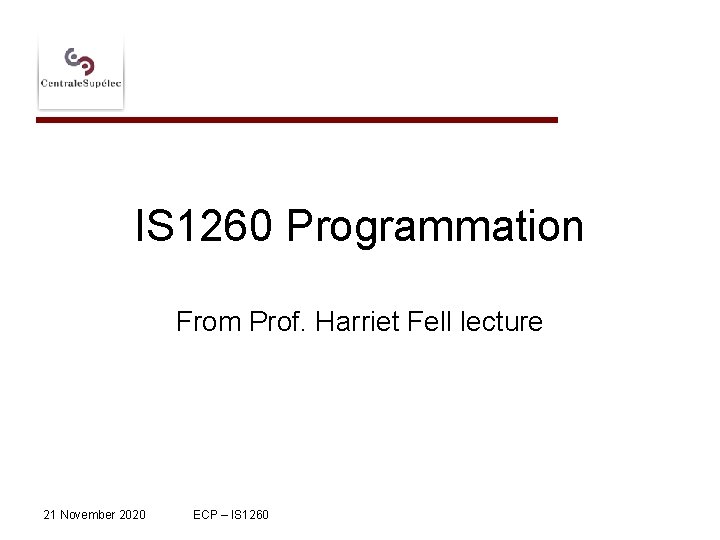 CentraleSupélec

IS1260 Programmation

From Prof. Harriet Fell lecture

21 November 2020 ECP – IS1260